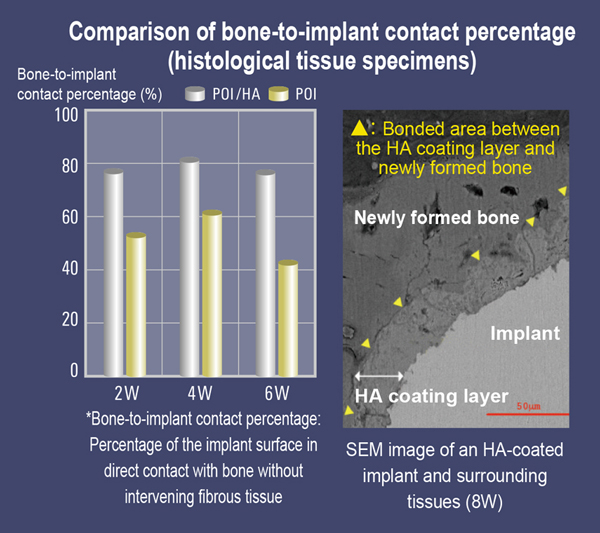 Comparison of bone-to-implant contact percentage (histological tissue specimens)

Bone-to-implant contact percentage (%)

POI/HA

POI

100

80

60

40

20

0

2W

4W

6W

*Bone-to-implant contact percentage: Percentage of the implant surface in direct contact with bone without intervening fibrous tissue

▲: Bonded area between the HA coating layer and newly formed bone

Newly formed bone

Implant

HA coating layer

50μm

SEM image of an HA-coated implant and surrounding tissues (8W)